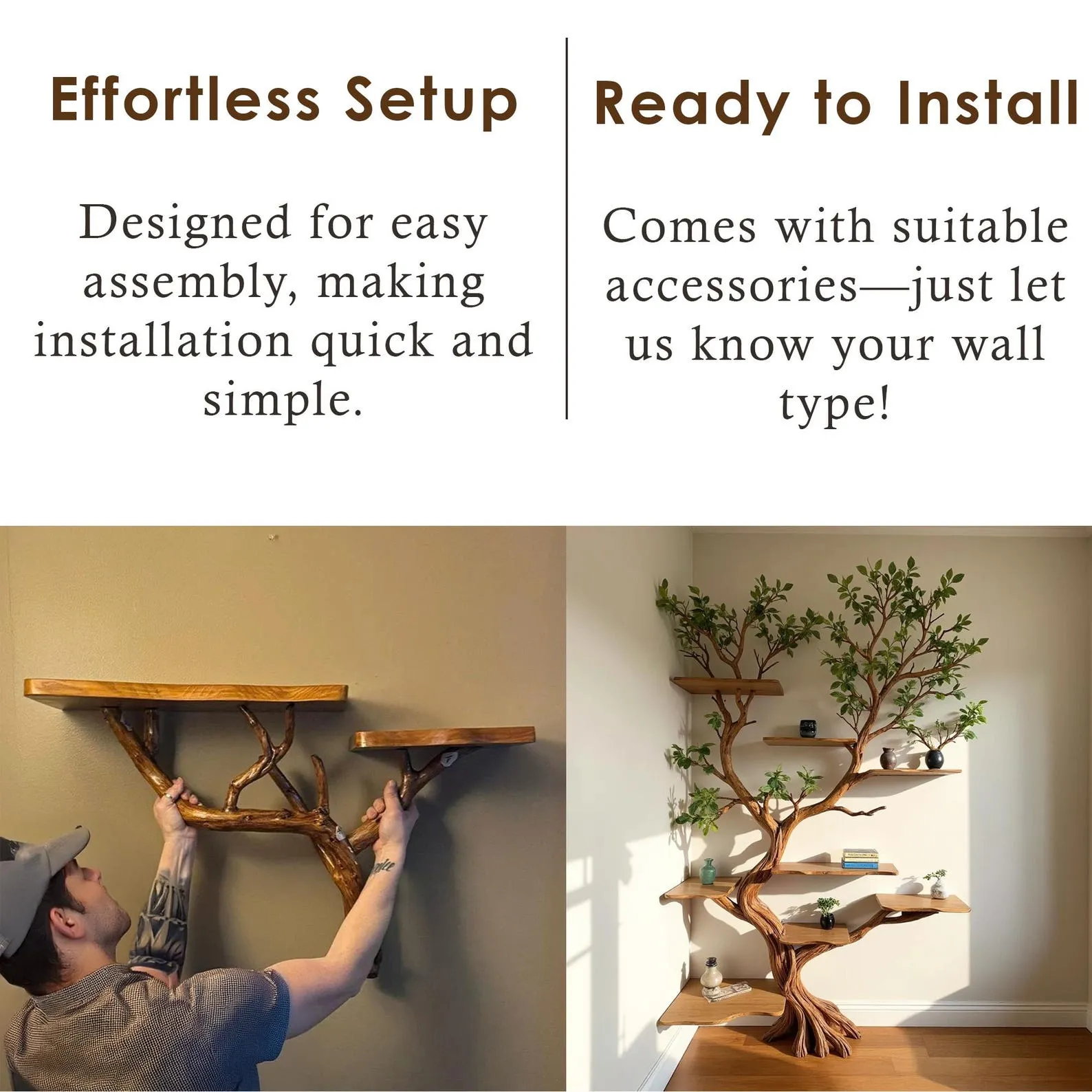 Effortless Setup

Designed for easy assembly, making installation quick and simple.

Ready to Install

Comes with suitable accessories—just let us know your wall type!